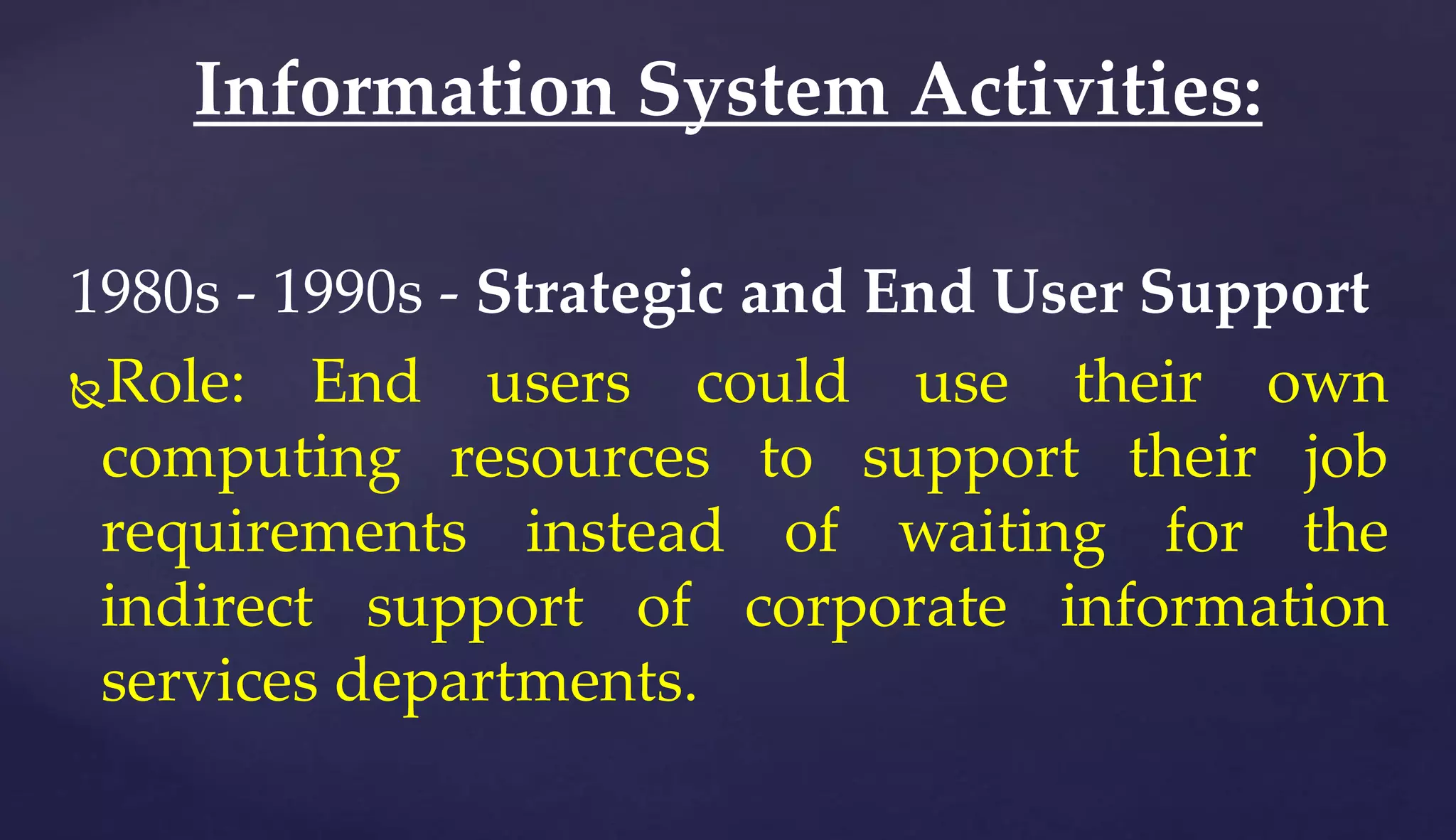 Information System Activities:

1980s - 1990s - Strategic and End User Support

Role: End users could use their own computing resources to support their job requirements instead of waiting for the indirect support of corporate information services departments.